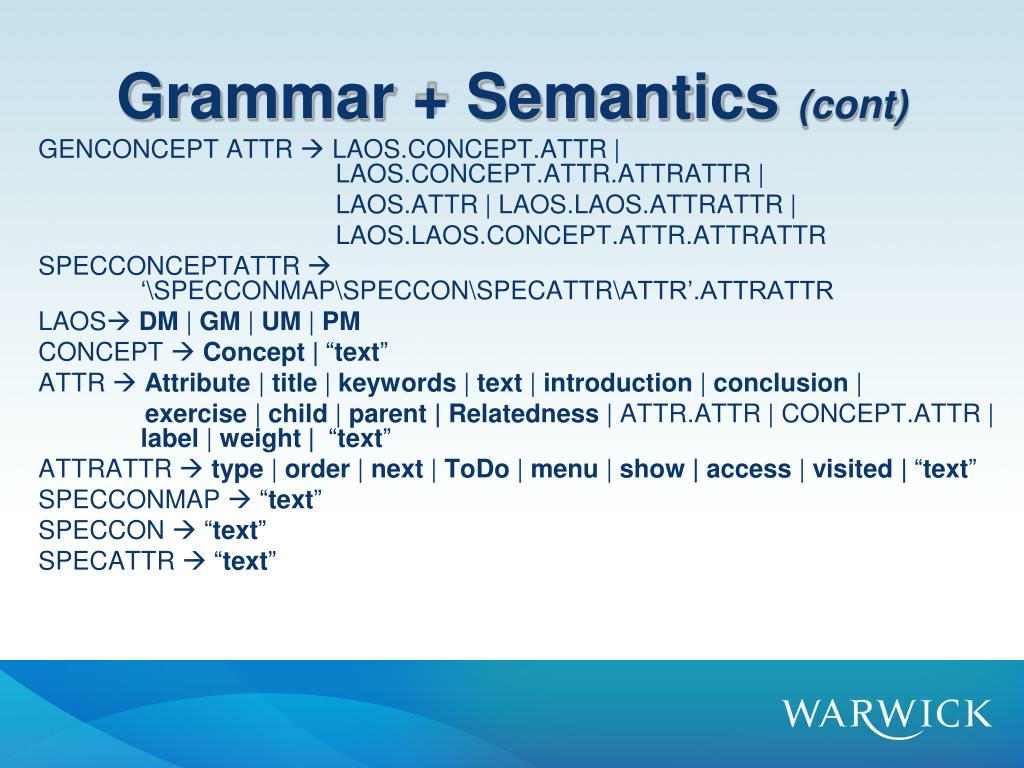 Grammar + Semantics (cont)

GENCONCEPT ATTR → LAOS.CONCEPT.ATTR | LAOS.CONCEPT.ATTR.ATTRATTR | LAOS.ATTR | LAOS.LAOS.ATTRATTR | LAOS.LAOS.CONCEPT.ATTR.ATTRATTR

SPECCONCEPTATTR → '\SPECCONMAP\SPECCON\SPECATTR\ATTR'.ATTRATTR

LAOS→ DM | GM | UM | PM

CONCEPT → Concept | "text"

ATTR → Attribute | title | keywords | text | introduction | conclusion | exercise | child | parent | Relatedness | ATTR.ATTR | CONCEPT.ATTR | label | weight | "text"

ATTRATTR → type | order | next | ToDo | menu | show | access | visited | "text"

SPECCONMAP → "text"

SPECCON → "text"

SPECATTR → "text"

WARWICK